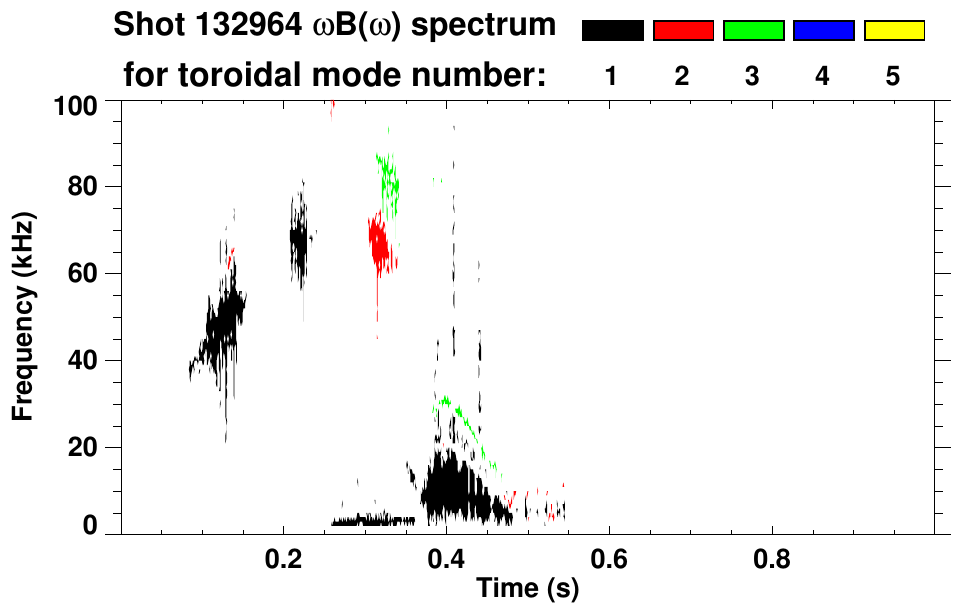 Shot 132964 $\omega B(\omega)$ spectrum
for toroidal mode number: 1 2 3 4 5

100
80
60
40
20
0
Frequency (kHz)

0.2
0.4
0.6
0.8
Time (s)